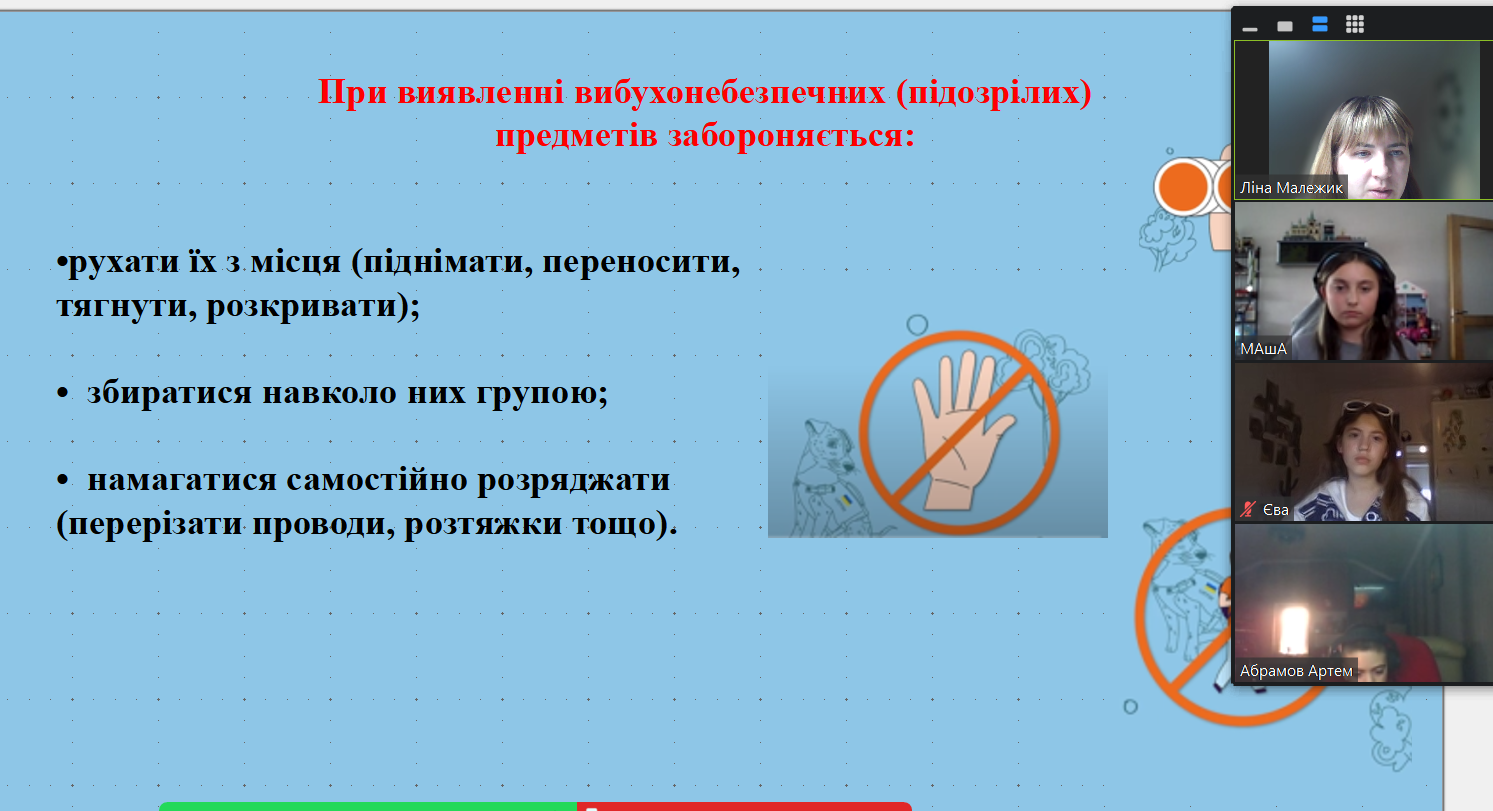 При виявленні вибухонебезпечних (підозрілих) предметів забороняється:

•рухати їх з місця (піднімати, переносити, тягнути, розкривати);

• збиратися навколо них групою;

• намагатися самостійно розряджати (перерізати проводи, розтяжки тощо).

Ліна Малежик

МАшА

Єва

Абрамов Артем